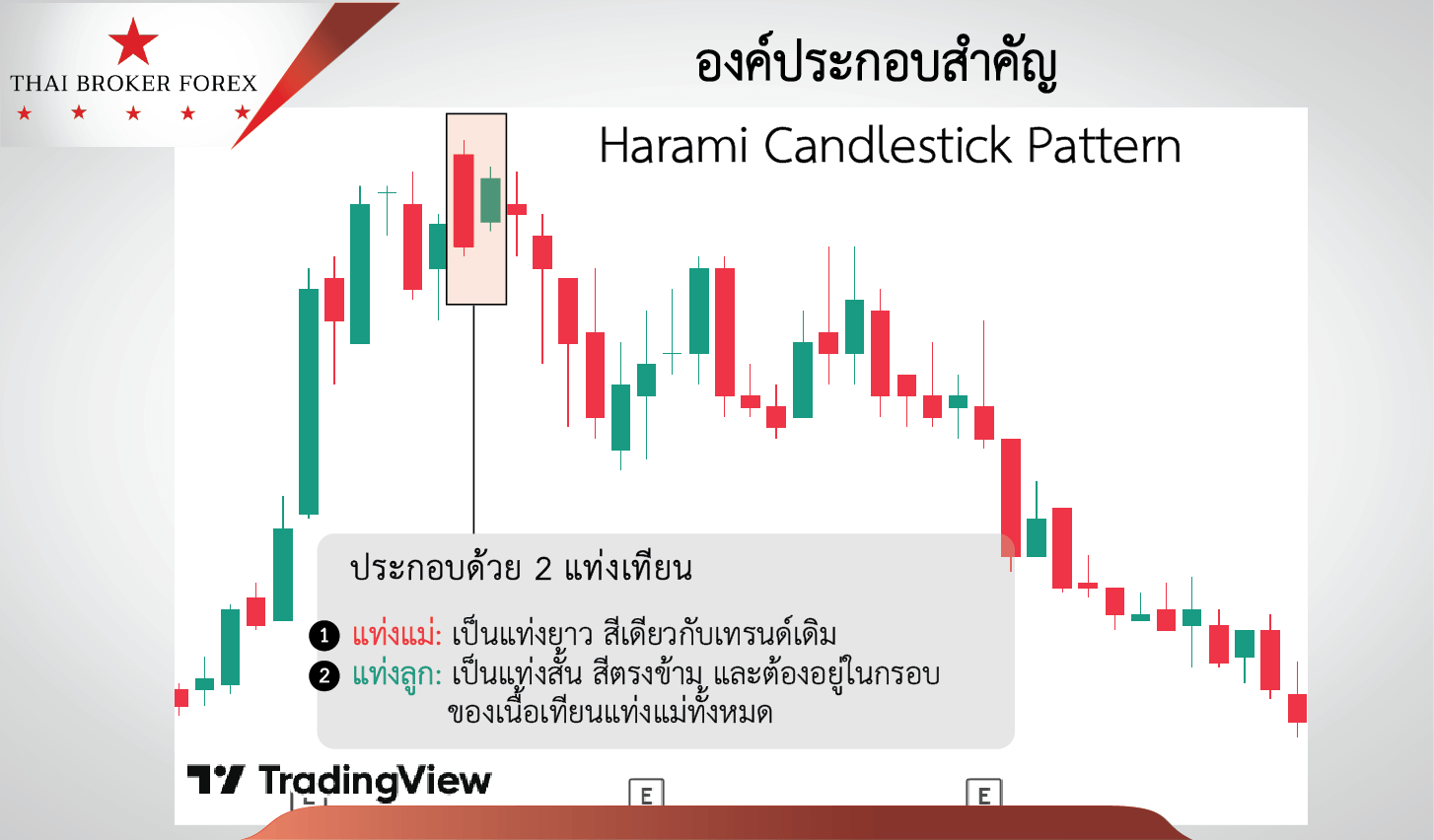 THAI BROKER FOREX

องค์ประกอบสำคัญ

Harami Candlestick Pattern

ประกอบด้วย 2 แท่งเทียน

1 แท่งแม่: เป็นแท่งยาว สีเดียวกับเทรนด์เดิม
2 แท่งลูก: เป็นแท่งสั้น สีตรงข้าม และต้องอยู่ในกรอบของเนื้อเทียนแท่งแม่ทั้งหมด

TradingView

E

E